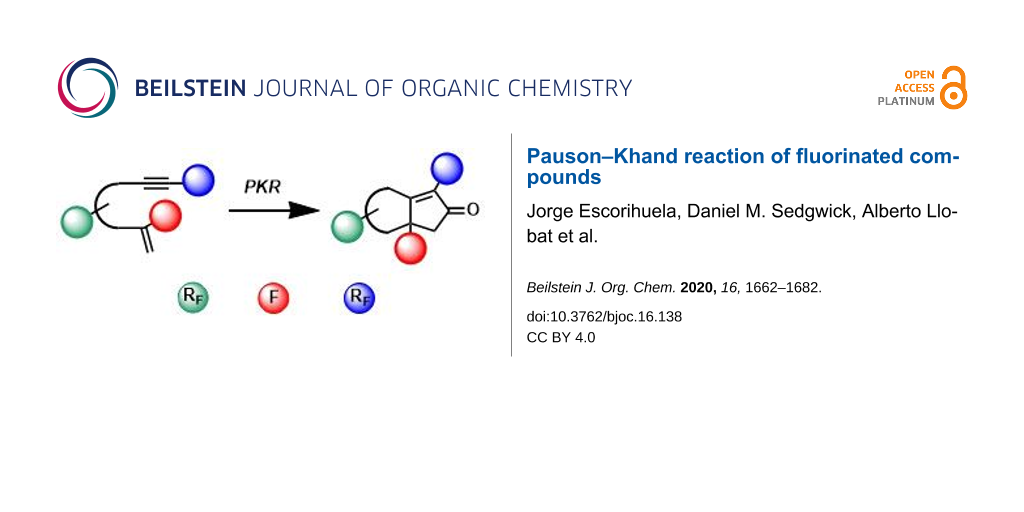 BEILSTEIN JOURNAL OF ORGANIC CHEMISTRY

OPEN ACCESS PLATINUM

PKR

O

$R_F$ F $R_F$

Pauson–Khand reaction of fluorinated compounds

Jorge Escorihuela, Daniel M. Sedgwick, Alberto Llobat et al.

Beilstein J. Org. Chem. 2020, 16, 1662–1682.

doi:10.3762/bjoc.16.138

CC BY 4.0